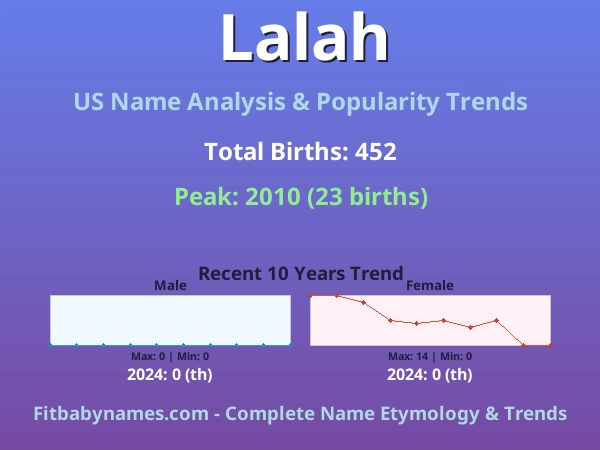 Lalah

US Name Analysis & Popularity Trends

Total Births: 452

Peak: 2010 (23 births)

Recent 10 Years Trend

Male

Max: 0 | Min: 0

2024: 0 (th)

Female

Max: 14 | Min: 0

2024: 0 (th)

Fitbabynames.com - Complete Name Etymology & Trends